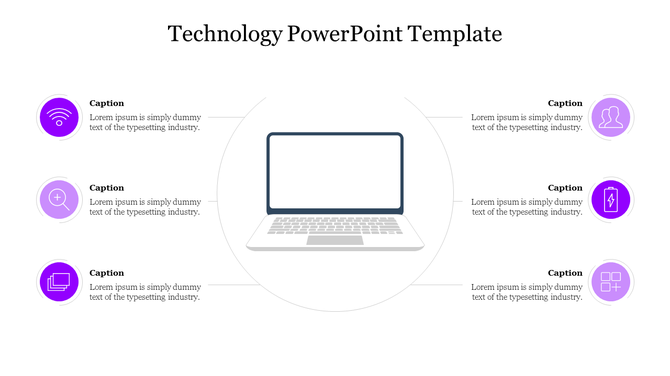 Technology PowerPoint Template

Caption
Lorem ipsum is simply dummy text of the typesetting industry.

Caption
Lorem ipsum is simply dummy text of the typesetting industry.

Caption
Lorem ipsum is simply dummy text of the typesetting industry.

Caption
Lorem ipsum is simply dummy text of the typesetting industry.

Caption
Lorem ipsum is simply dummy text of the typesetting industry.

Caption
Lorem ipsum is simply dummy text of the typesetting industry.